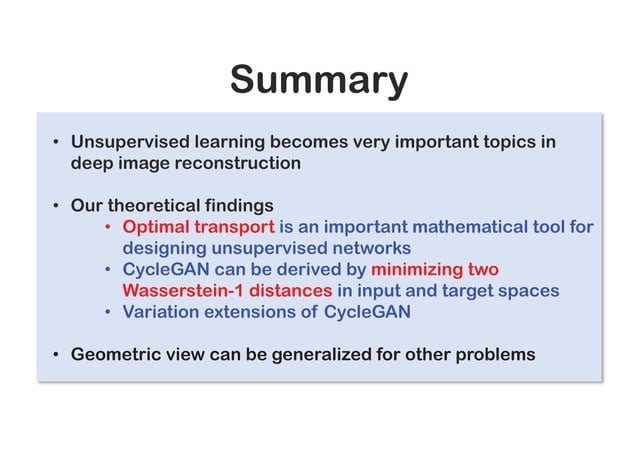 Summary

• Unsupervised learning becomes very important topics in deep image reconstruction

• Our theoretical findings
  • Optimal transport is an important mathematical tool for designing unsupervised networks
  • CycleGAN can be derived by minimizing two Wasserstein-1 distances in input and target spaces
  • Variation extensions of CycleGAN

• Geometric view can be generalized for other problems